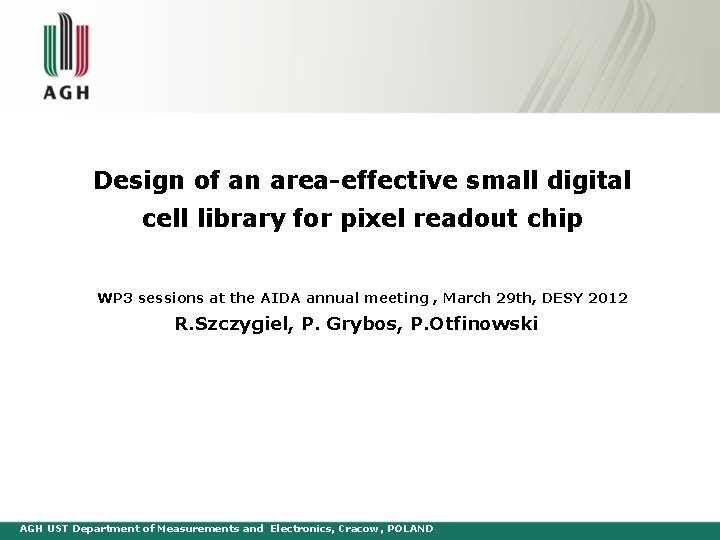 AGH

Design of an area-effective small digital cell library for pixel readout chip

WP3 sessions at the AIDA annual meeting , March 29th, DESY 2012

R.Szczygiel, P. Grybos, P.Otfinowski

AGH UST Department of Measurements and Electronics, Cracow, POLAND